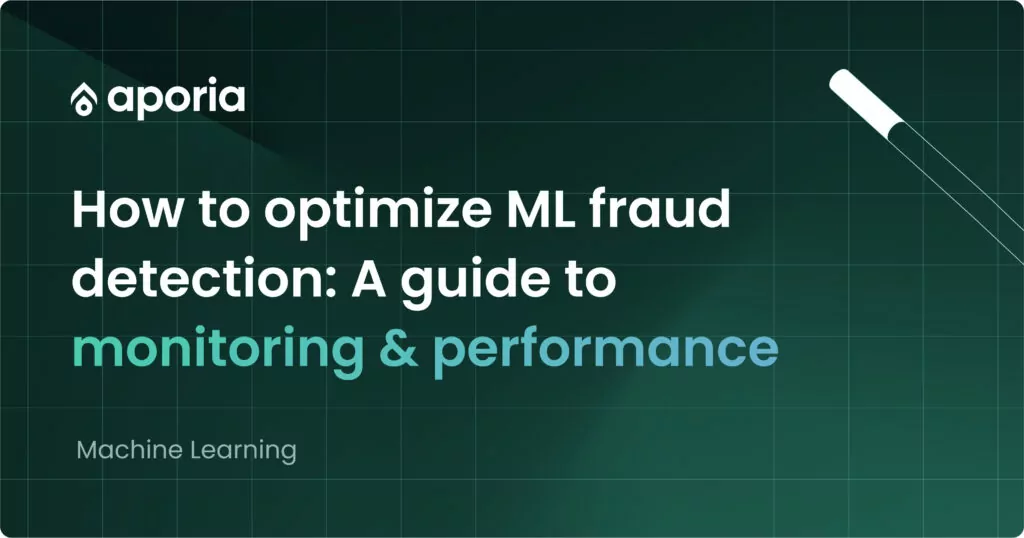 aporia

How to optimize ML fraud detection: A guide to monitoring & performance

Machine Learning